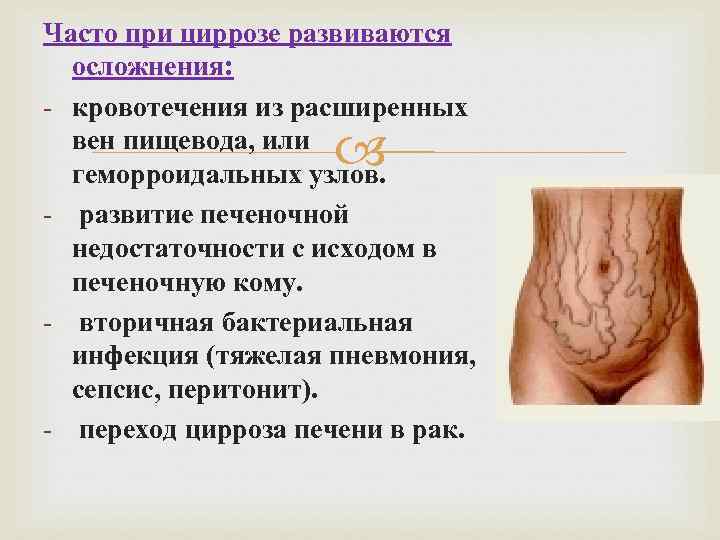 Часто при циррозе развиваются осложнения:

- кровотечения из расширенных вен пищевода, или геморроидальных узлов.
- развитие печеночной недостаточности с исходом в печеночную кому.
- вторичная бактериальная инфекция (тяжелая пневмония, сепсис, перитонит).
- переход цирроза печени в рак.